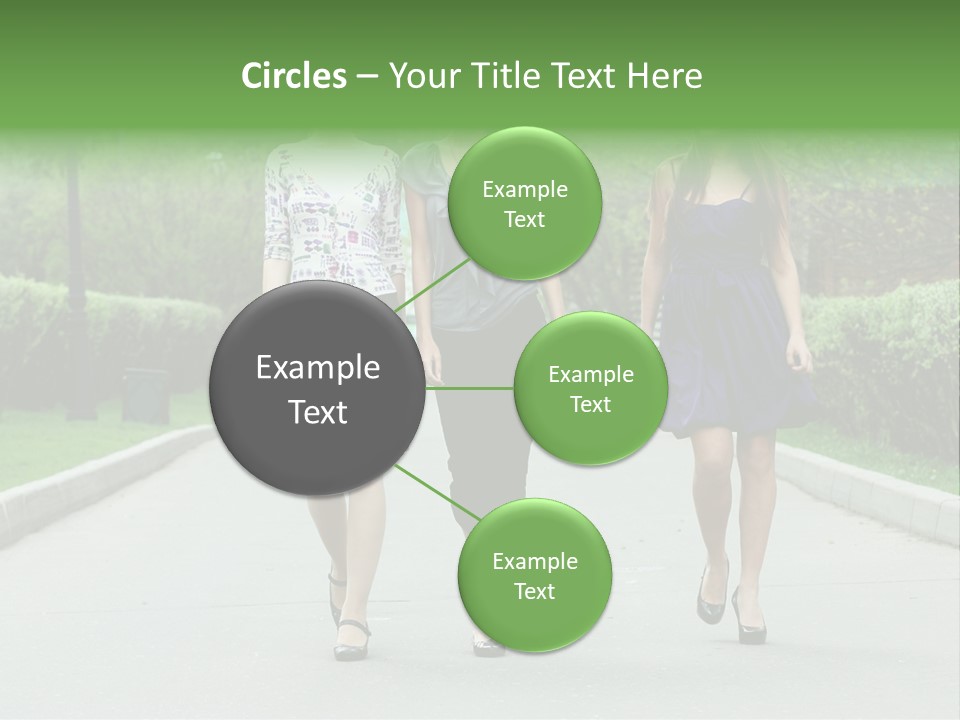 Circles – Your Title Text Here

Example Text

Example Text

Example Text

Example Text